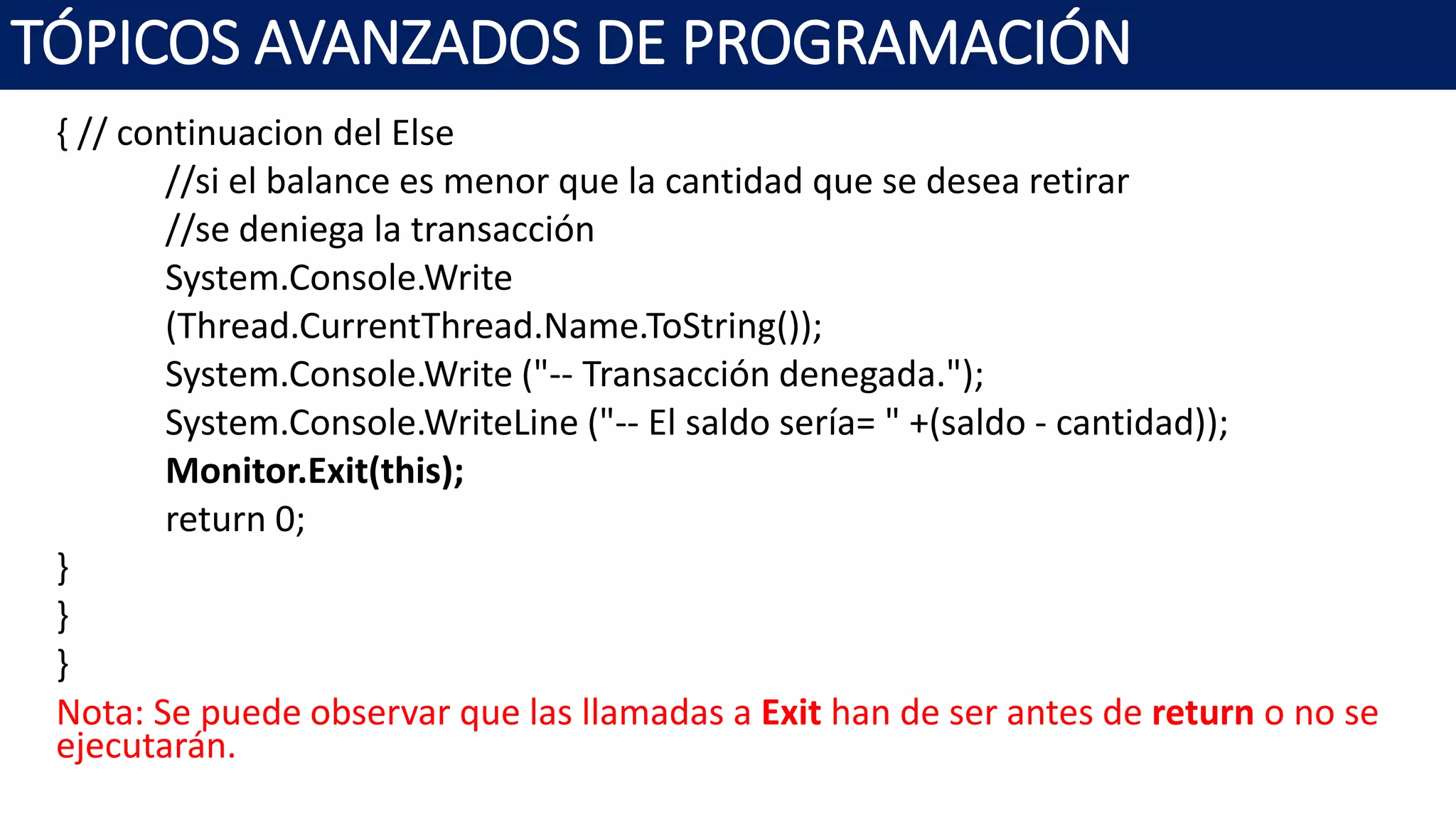 TÓPICOS AVANZADOS DE PROGRAMACIÓN

{ // continuacion del Else
//si el balance es menor que la cantidad que se desea retirar
//se deniega la transacción
System.Console.Write
(Thread.CurrentThread.Name.ToString());
System.Console.Write ("-- Transacción denegada.");
System.Console.WriteLine ("-- El saldo sería= " +(saldo - cantidad));
Monitor.Exit(this);
return 0;
}
}
}

Nota: Se puede observar que las llamadas a Exit han de ser antes de return o no se ejecutarán.